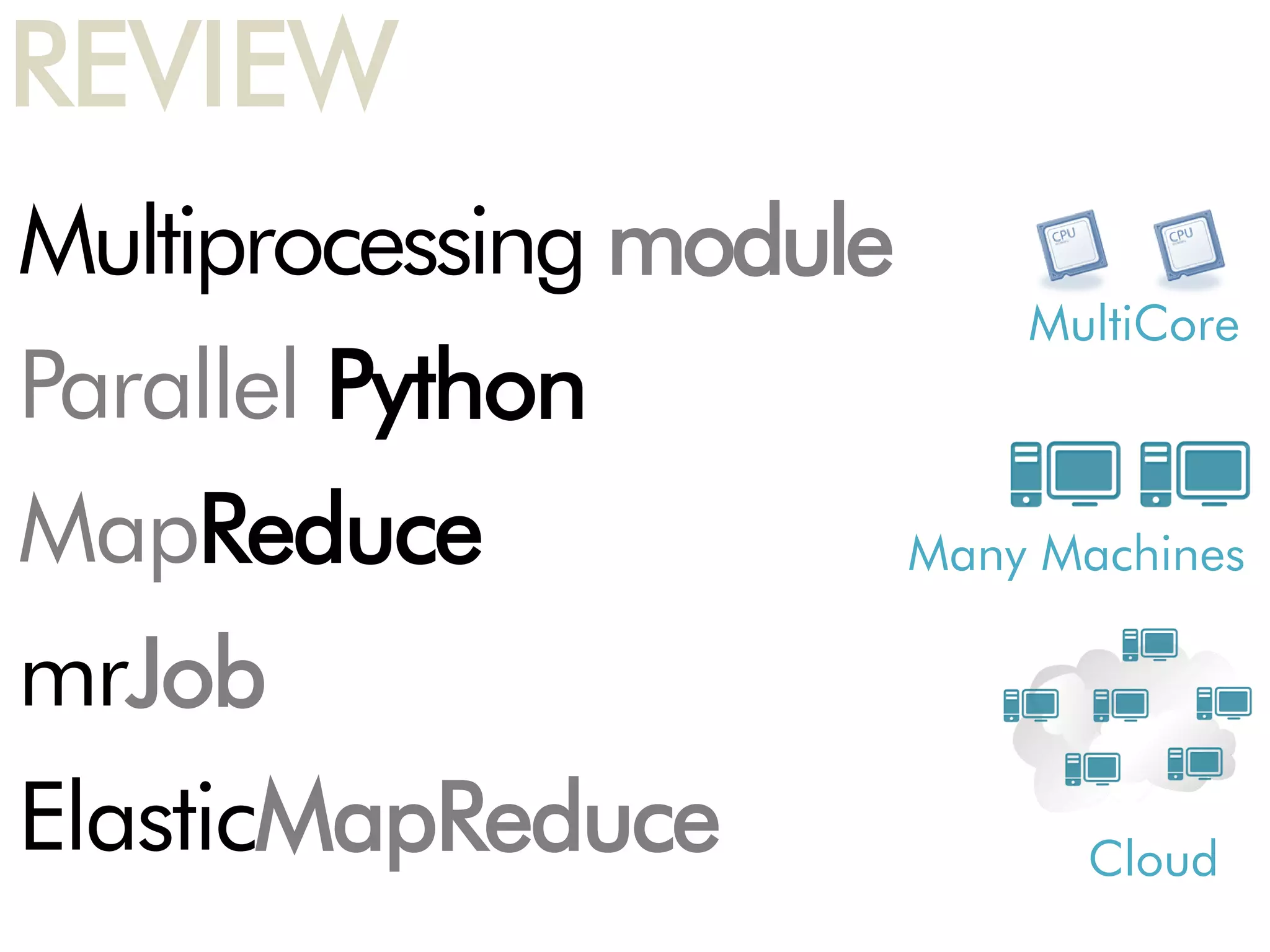 REVIEW

Multiprocessing module

Parallel Python

MapReduce

mrJob

ElasticMapReduce

CPU CPU

MultiCore

Many Machines

Cloud